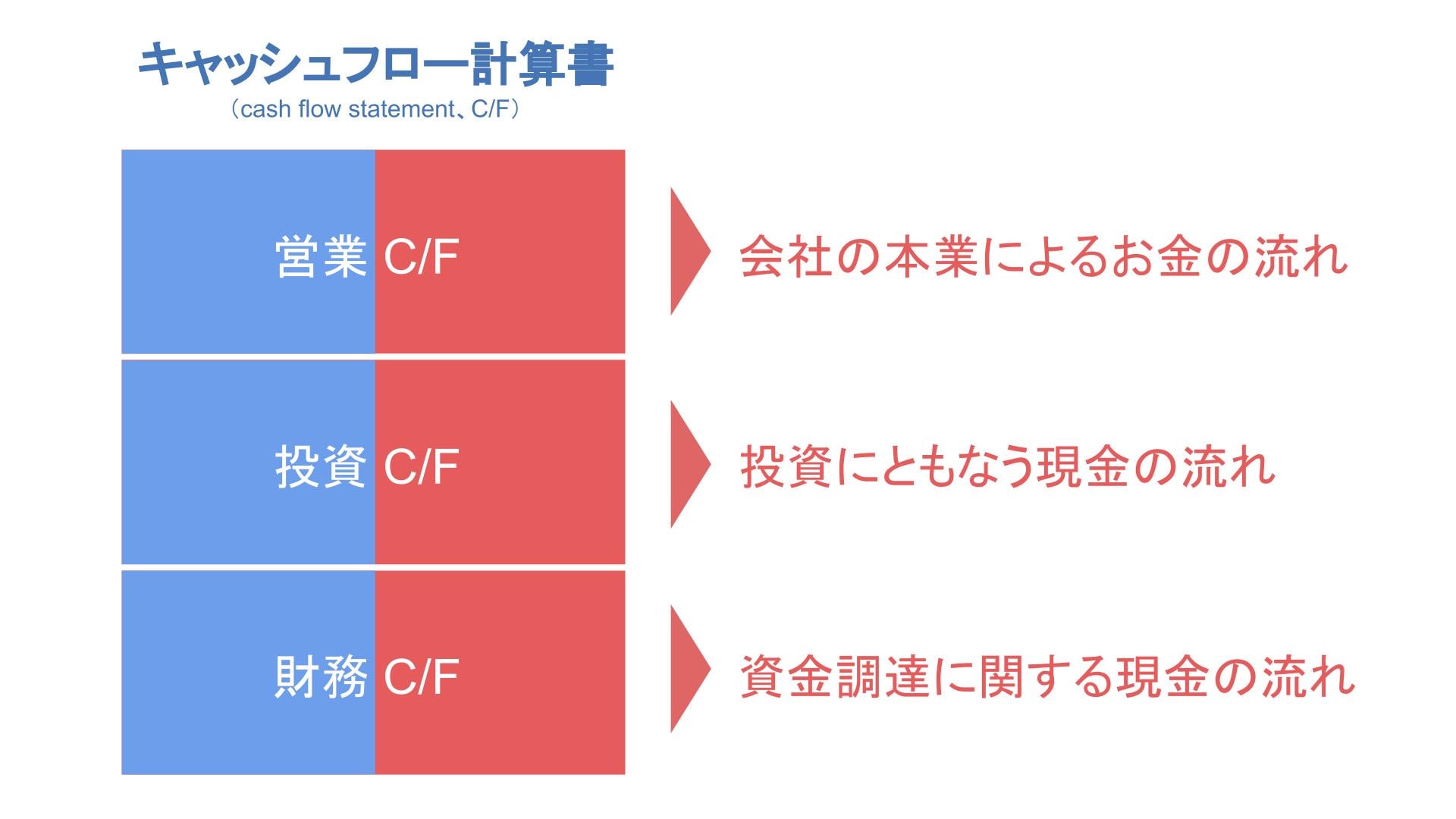 キャッシュフロー計算書
（cash flow statement、C/F）

営業 C/F
会社の本業によるお金の流れ

投資 C/F
投資にともなう現金の流れ

財務 C/F
資金調達に関する現金の流れ